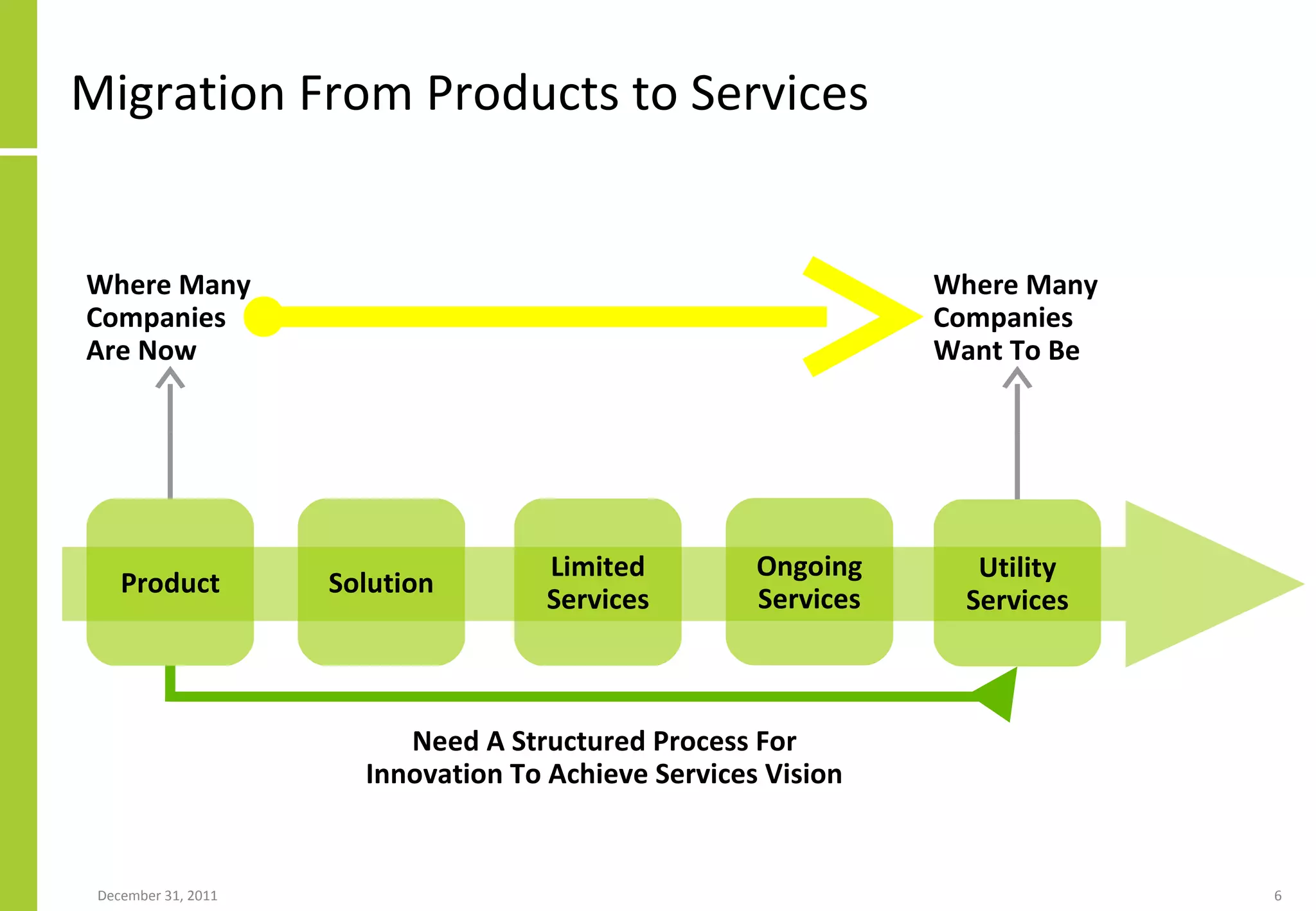 Migration From Products to Services

Where Many Companies Are Now

Where Many Companies Want To Be

Product

Solution

Limited Services

Ongoing Services

Utility Services

Need A Structured Process For Innovation To Achieve Services Vision

December 31, 2011

6